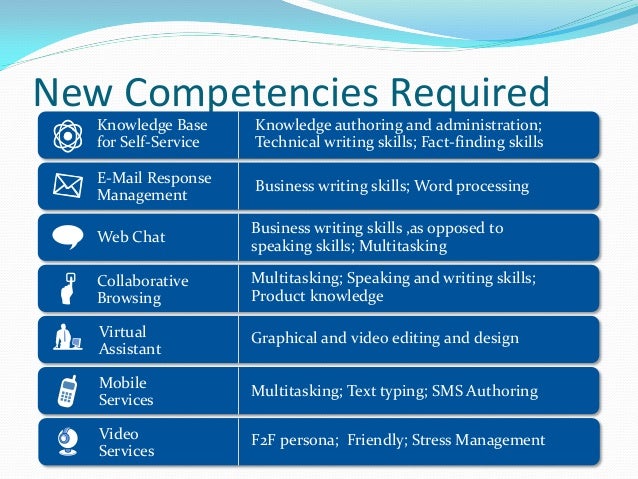 New Competencies Required

| | |
|---|---|
| Knowledge Base for Self-Service | Knowledge authoring and administration; Technical writing skills; Fact-finding skills |
| E-Mail Response Management | Business writing skills; Word processing |
| Web Chat | Business writing skills ,as opposed to speaking skills; Multitasking |
| Collaborative Browsing | Multitasking; Speaking and writing skills; Product knowledge |
| Virtual Assistant | Graphical and video editing and design |
| Mobile Services | Multitasking; Text typing; SMS Authoring |
| Video Services | F2F persona;  Friendly; Stress Management |